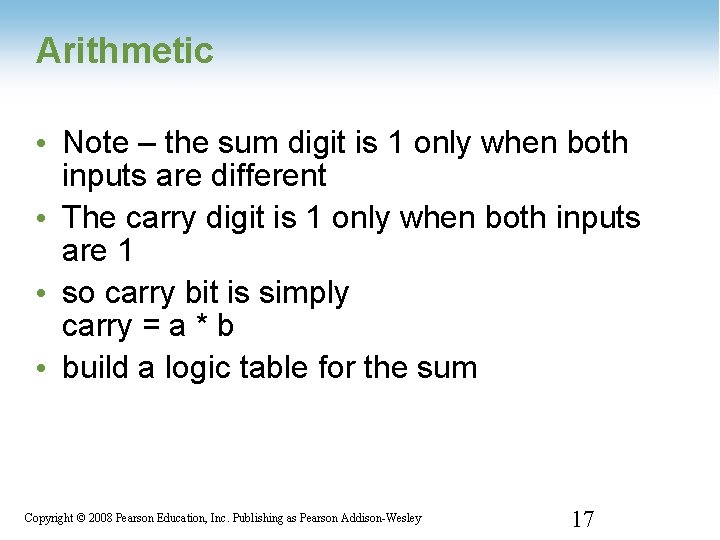 Arithmetic

• Note – the sum digit is 1 only when both inputs are different

• The carry digit is 1 only when both inputs are 1

• so carry bit is simply
carry = a * b

• build a logic table for the sum

Copyright © 2008 Pearson Education, Inc. Publishing as Pearson Addison-Wesley

17